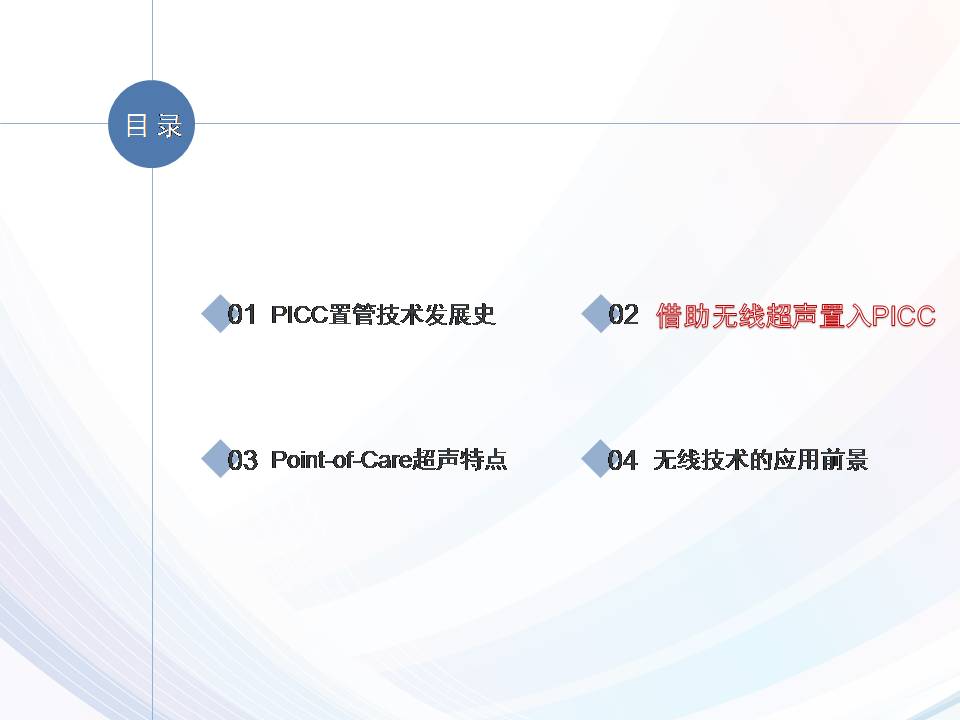 目录

01 PICC置管技术发展史

02 借助无线超声置入PICC

03 Point-of-Care超声特点

04 无线技术的应用前景